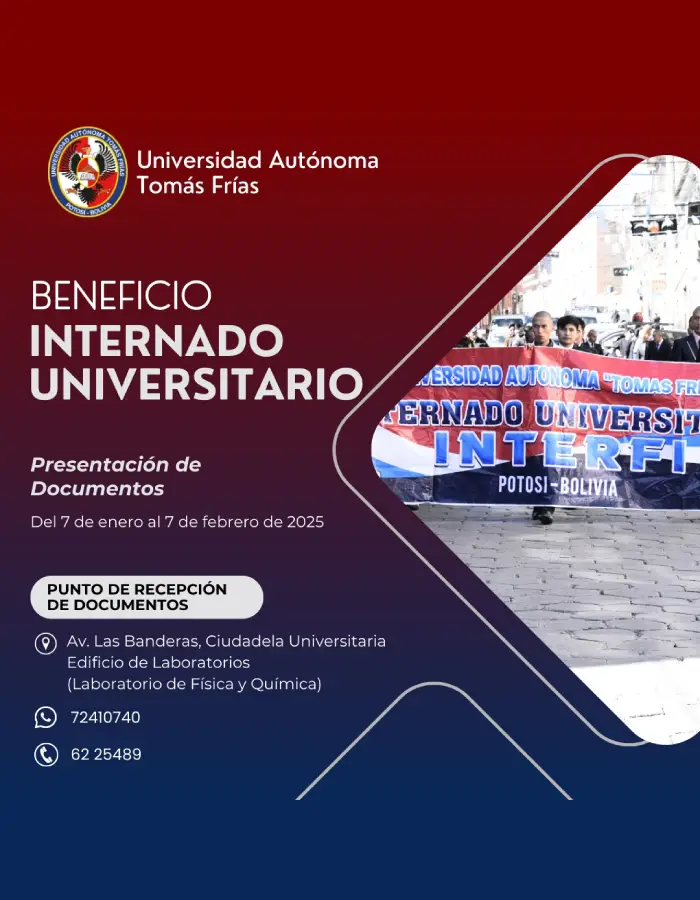 UNIVERSIDAD AUTÓNOMA TOMÁS FRÍAS
POTOSÍ - BOLIVIA

Universidad Autónoma Tomás Frías

BENEFICIO
INTERNADO UNIVERSITARIO

Presentación de Documentos
Del 7 de enero al 7 de febrero de 2025

PUNTO DE RECEPCIÓN DE DOCUMENTOS

Av. Las Banderas, Ciudadela Universitaria
Edificio de Laboratorios
(Laboratorio de Física y Química)

72410740

62 25489

VERSIDAD AUTONOMA "TOMAS FRI
ERNADO UNIVERSIT
INTERFI
POTOSI - BOLIVIA